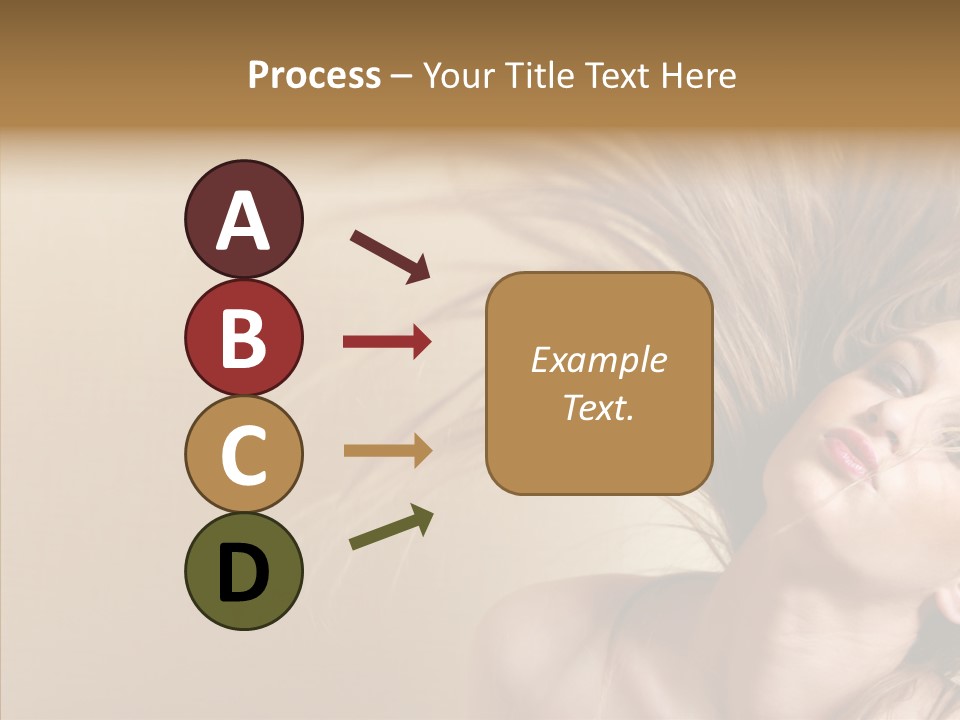 Process – Your Title Text Here

A

B

C

D

Example Text.